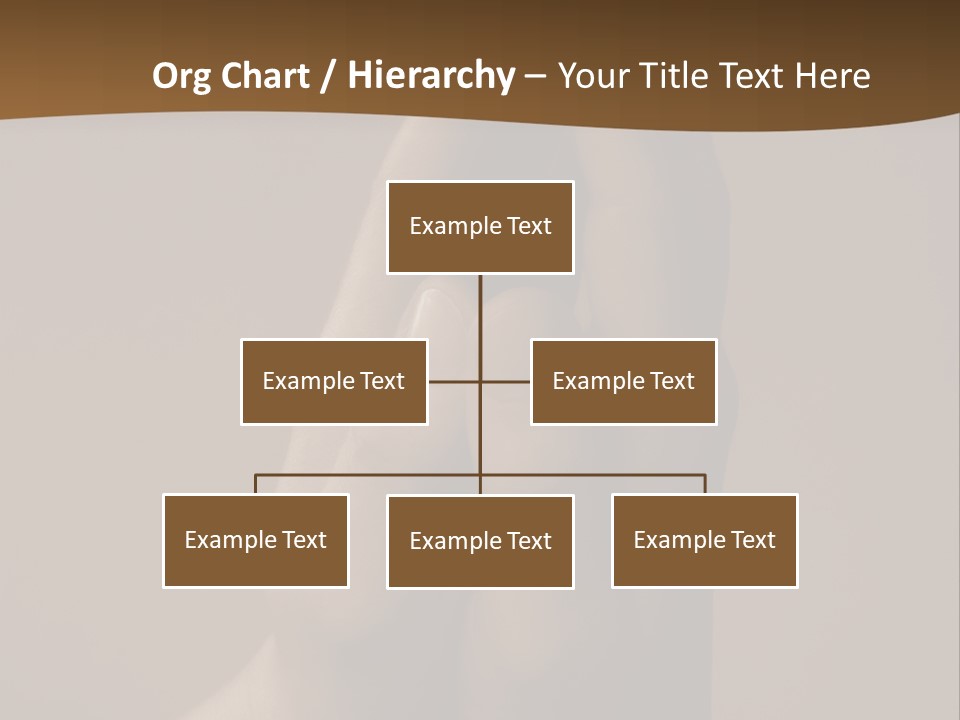 Org Chart / Hierarchy – Your Title Text Here

Example Text

Example Text

Example Text

Example Text

Example Text

Example Text